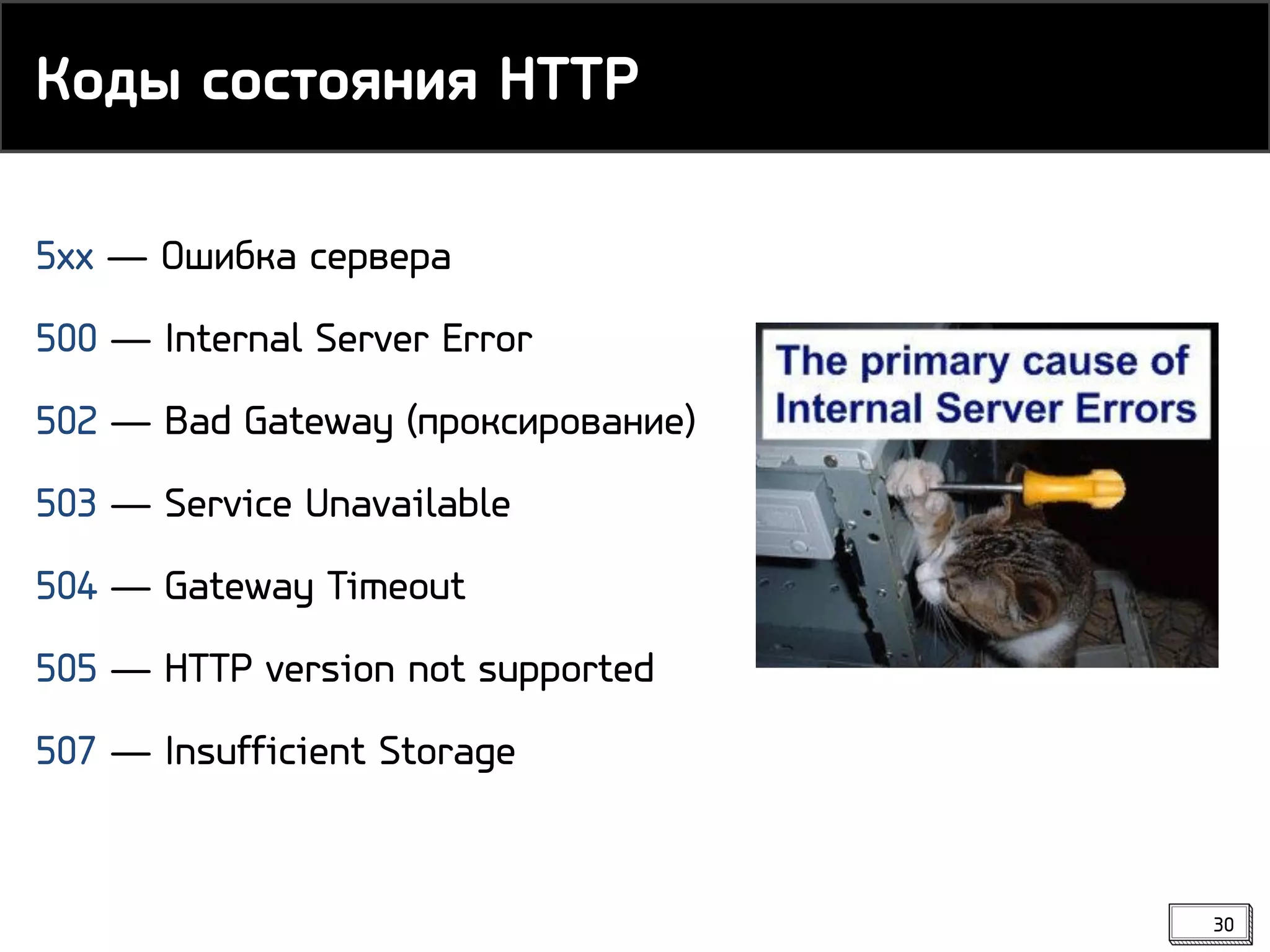 Коды состояния HTTP

5xx — Ошибка сервера

500 — Internal Server Error

502 — Bad Gateway (проксирование)

503 — Service Unavailable

504 — Gateway Timeout

505 — HTTP version not supported

507 — Insufficient Storage

The primary cause of Internal Server Errors

30